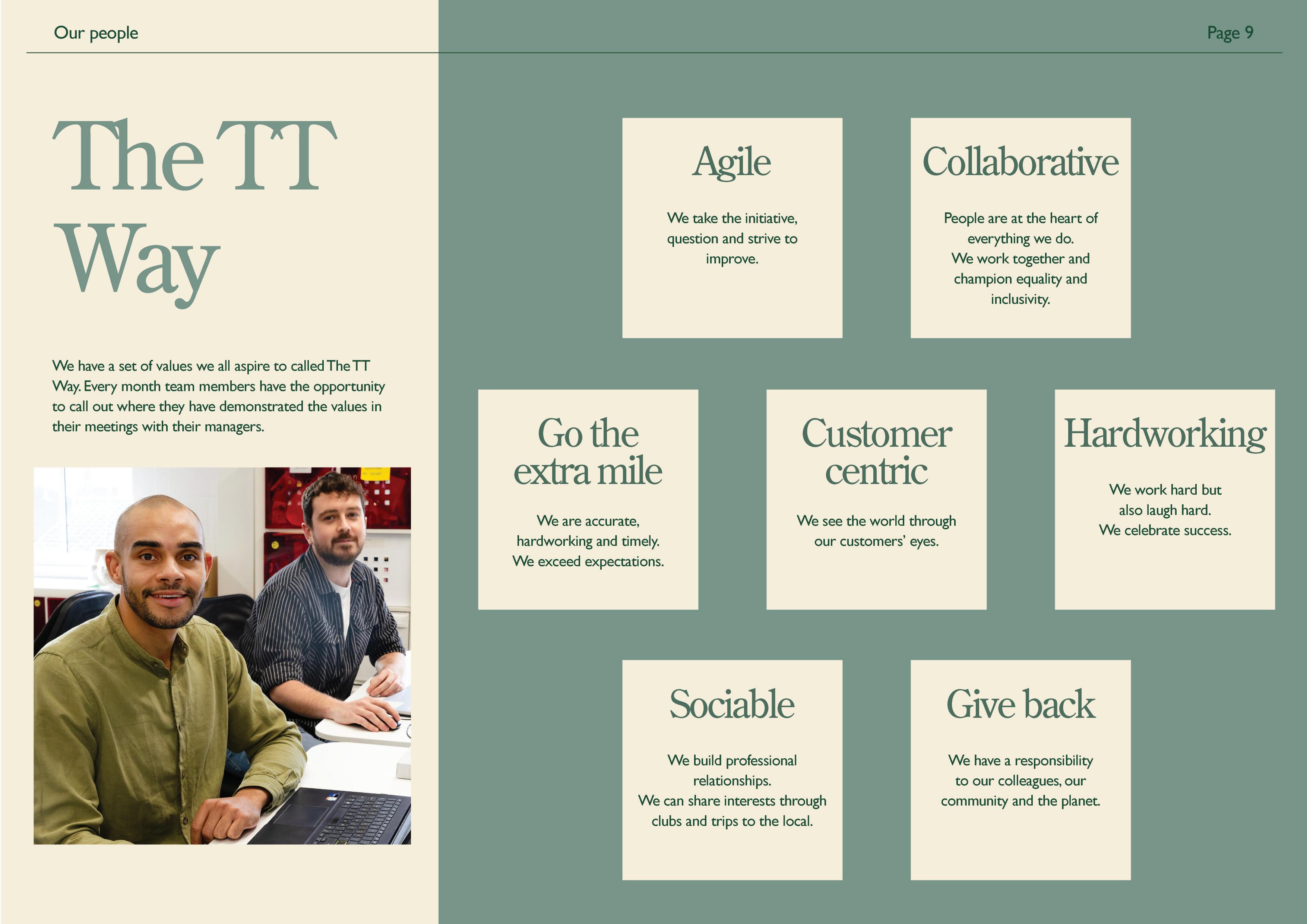 Our people

Page 9

The TT Way

We have a set of values we all aspire to called The TT Way. Every month team members have the opportunity to call out where they have demonstrated the values in their meetings with their managers.

Agile

We take the initiative, question and strive to improve.

Collaborative

People are at the heart of everything we do. We work together and champion equality and inclusivity.

Go the extra mile

We are accurate, hardworking and timely. We exceed expectations.

Customer centric

We see the world through our customers' eyes.

Hardworking

We work hard but also laugh hard. We celebrate success.

Sociable

We build professional relationships. We can share interests through clubs and trips to the local.

Give back

We have a responsibility to our colleagues, our community and the planet.